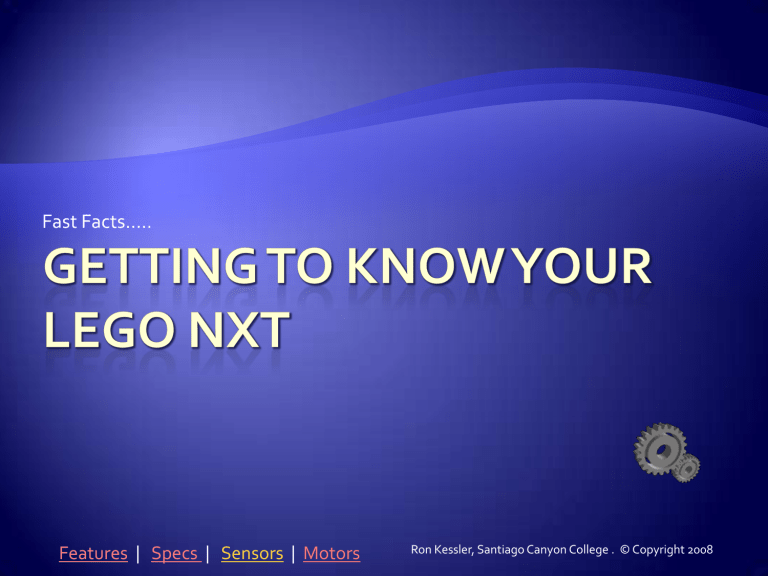 Fast Facts.....

GETTING TO KNOW YOUR LEGO NXT

Features | Specs | Sensors | Motors

Ron Kessler, Santiago Canyon College . © Copyright 2008